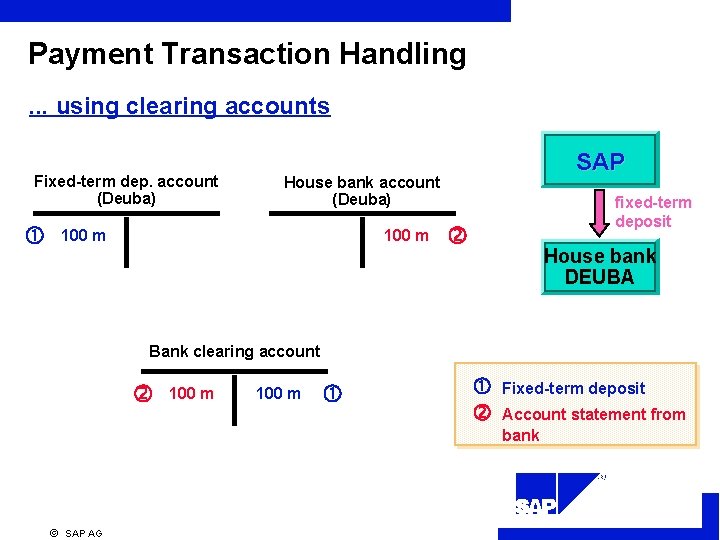 Payment Transaction Handling

... using clearing accounts

Fixed-term dep. account (Deuba)

① 100 m

House bank account (Deuba)

100 m ②

SAP

fixed-term deposit

House bank DEUBA

Bank clearing account

② 100 m

100 m ①

① Fixed-term deposit

② Account statement from bank

SAP

© SAP AG